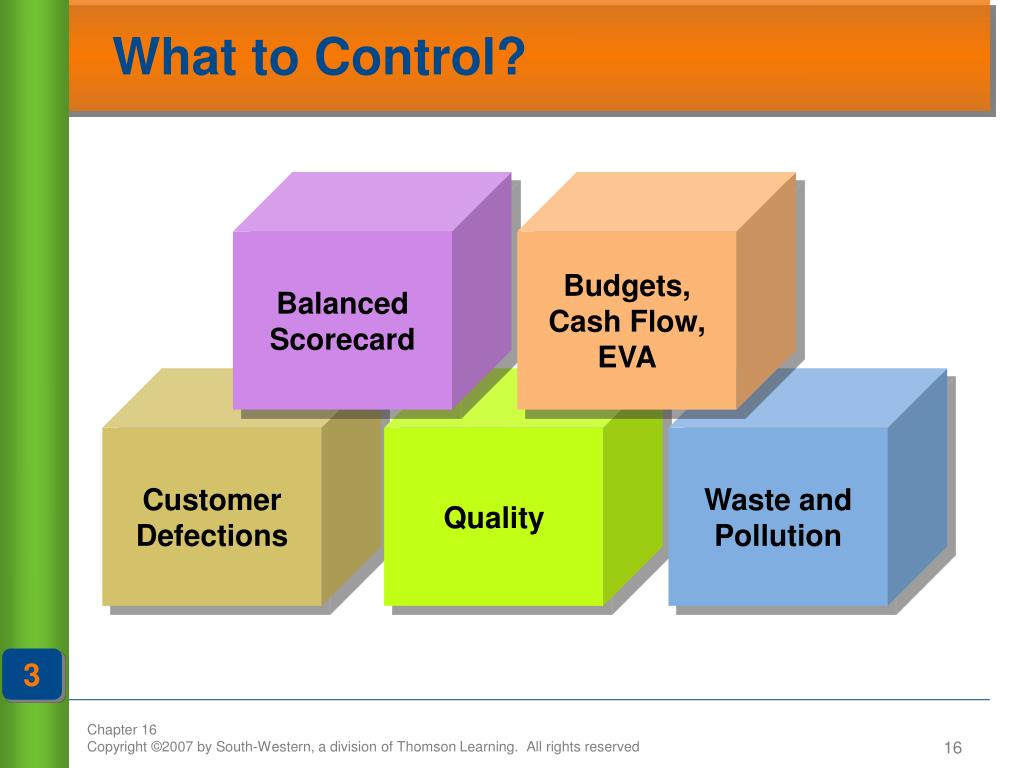 What to Control?

Balanced Scorecard

Budgets, Cash Flow, EVA

Customer Defections

Quality

Waste and Pollution

3

Chapter 16
Copyright ©2007 by South-Western, a division of Thomson Learning. All rights reserved

16